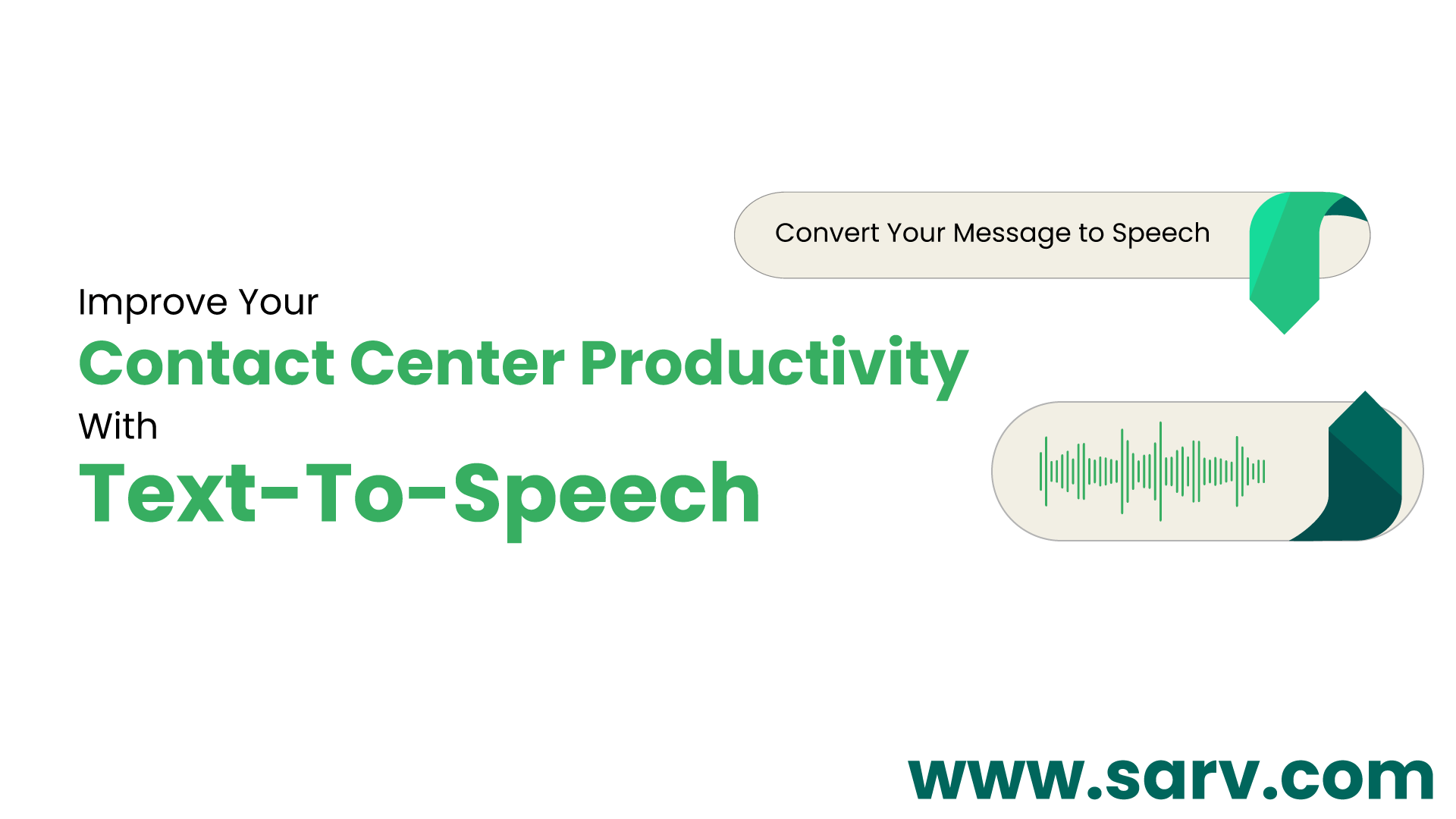 Convert Your Message to Speech

Improve Your
Contact Center Productivity
With
Text-To-Speech

www.sarv.com